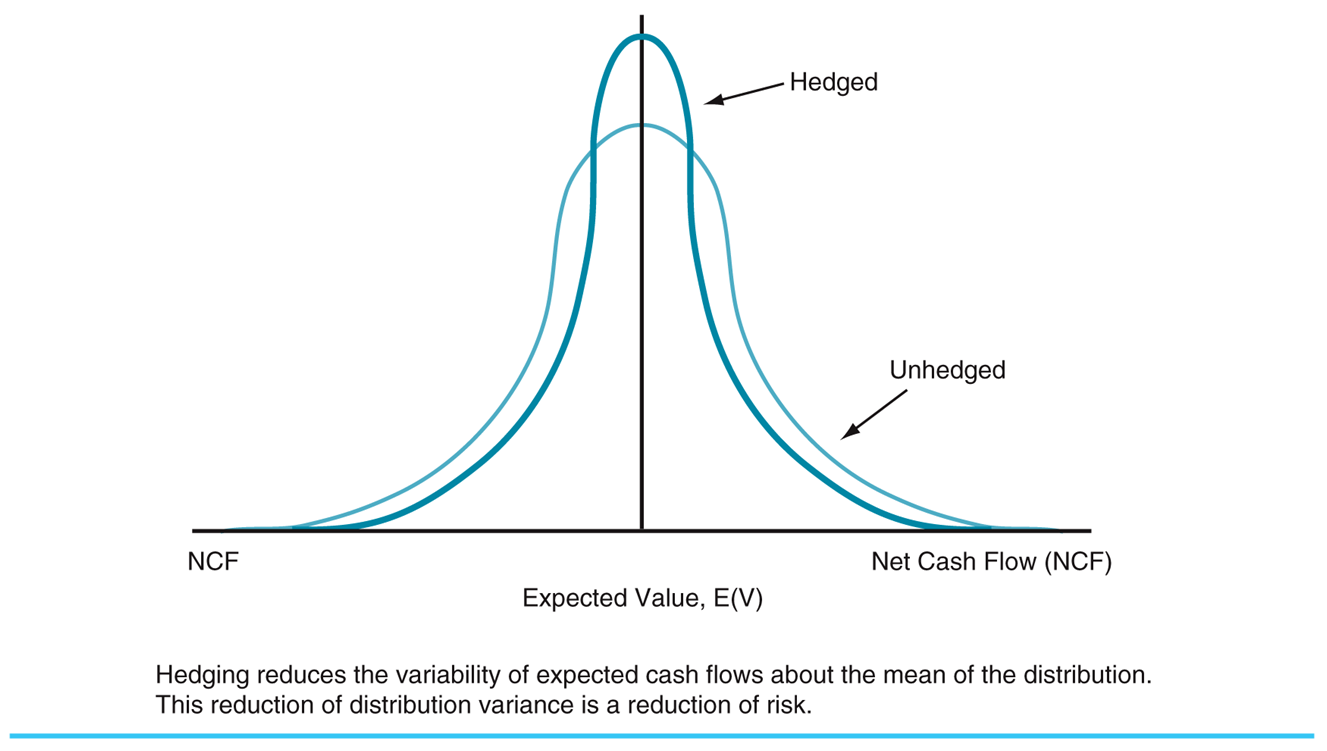 Hedged

Unhedged

NCF

Net Cash Flow (NCF)

Expected Value, E(V)

Hedging reduces the variability of expected cash flows about the mean of the distribution. This reduction of distribution variance is a reduction of risk.